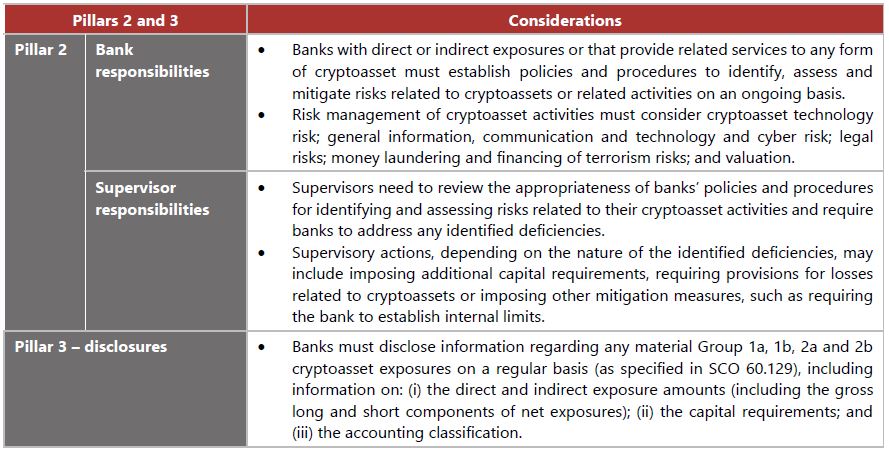 | Pillars 2 and 3 | | Considerations |
|---|---|---|
| Pillar 2 | Bank responsibilities | • Banks with direct or indirect exposures or that provide related services to any form of cryptoasset must establish policies and procedures to identify, assess and mitigate risks related to cryptoassets or related activities on an ongoing basis. • Risk management of cryptoasset activities must consider cryptoasset technology risk; general information, communication and technology and cyber risk; legal risks; money laundering and financing of terrorism risks; and valuation. |
| | Supervisor responsibilities | • Supervisors need to review the appropriateness of banks' policies and procedures for identifying and assessing risks related to their cryptoasset activities and require banks to address any identified deficiencies. • Supervisory actions, depending on the nature of the identified deficiencies, may include imposing additional capital requirements, requiring provisions for losses related to cryptoassets or imposing other mitigation measures, such as requiring the bank to establish internal limits. |
| Pillar 3 – disclosures | | • Banks must disclose information regarding any material Group 1a, 1b, 2a and 2b cryptoasset exposures on a regular basis (as specified in SCO 60.129), including information on: (i) the direct and indirect exposure amounts (including the gross long and short components of net exposures); (ii) the capital requirements; and (iii) the accounting classification. |